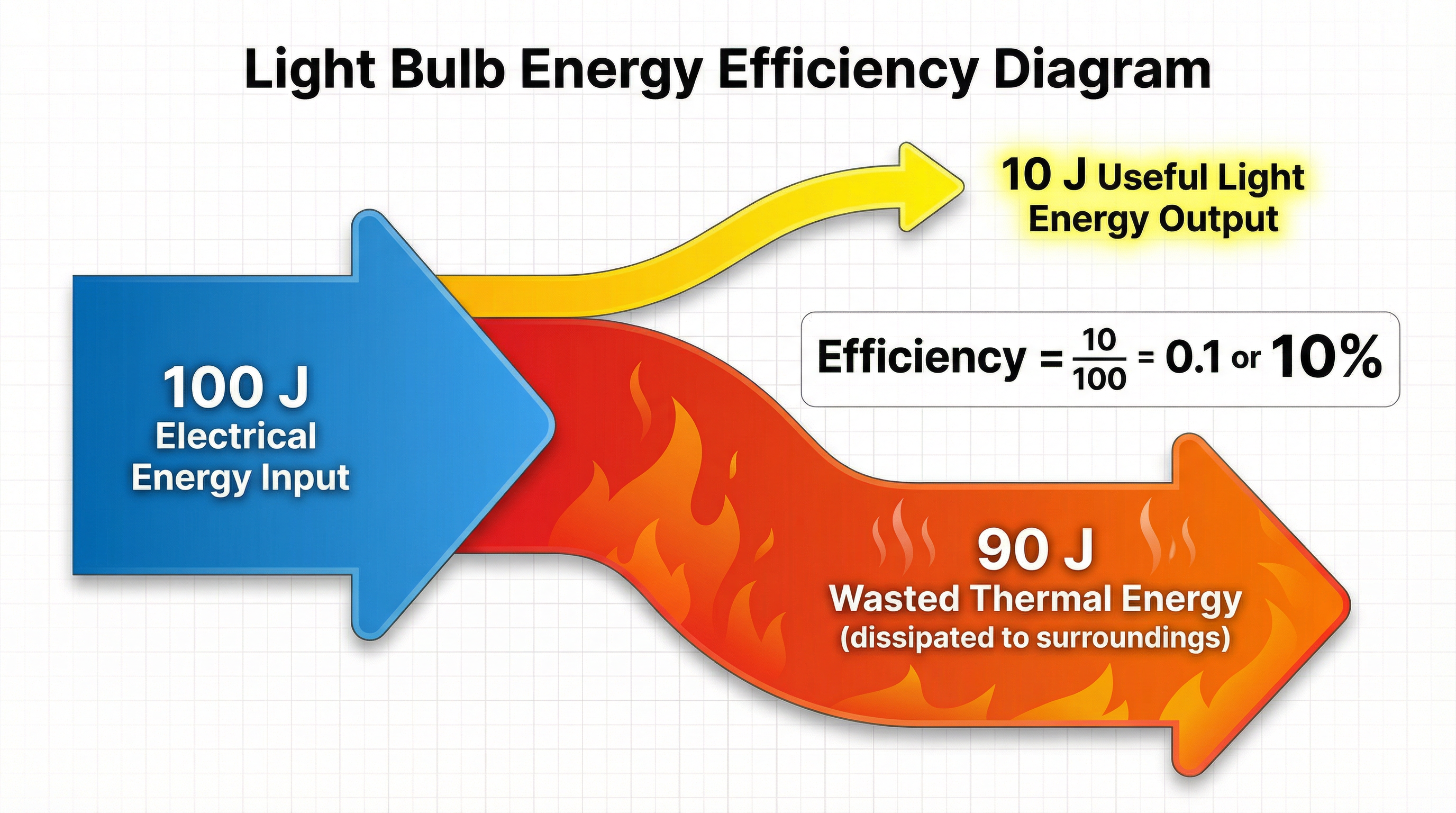 Light Bulb Energy Efficiency Diagram

10 J Useful Light Energy Output

100 J Electrical Energy Input

Efficiency = $\frac{10}{100}$ = 0.1 or 10%

90 J Wasted Thermal Energy (dissipated to surroundings)